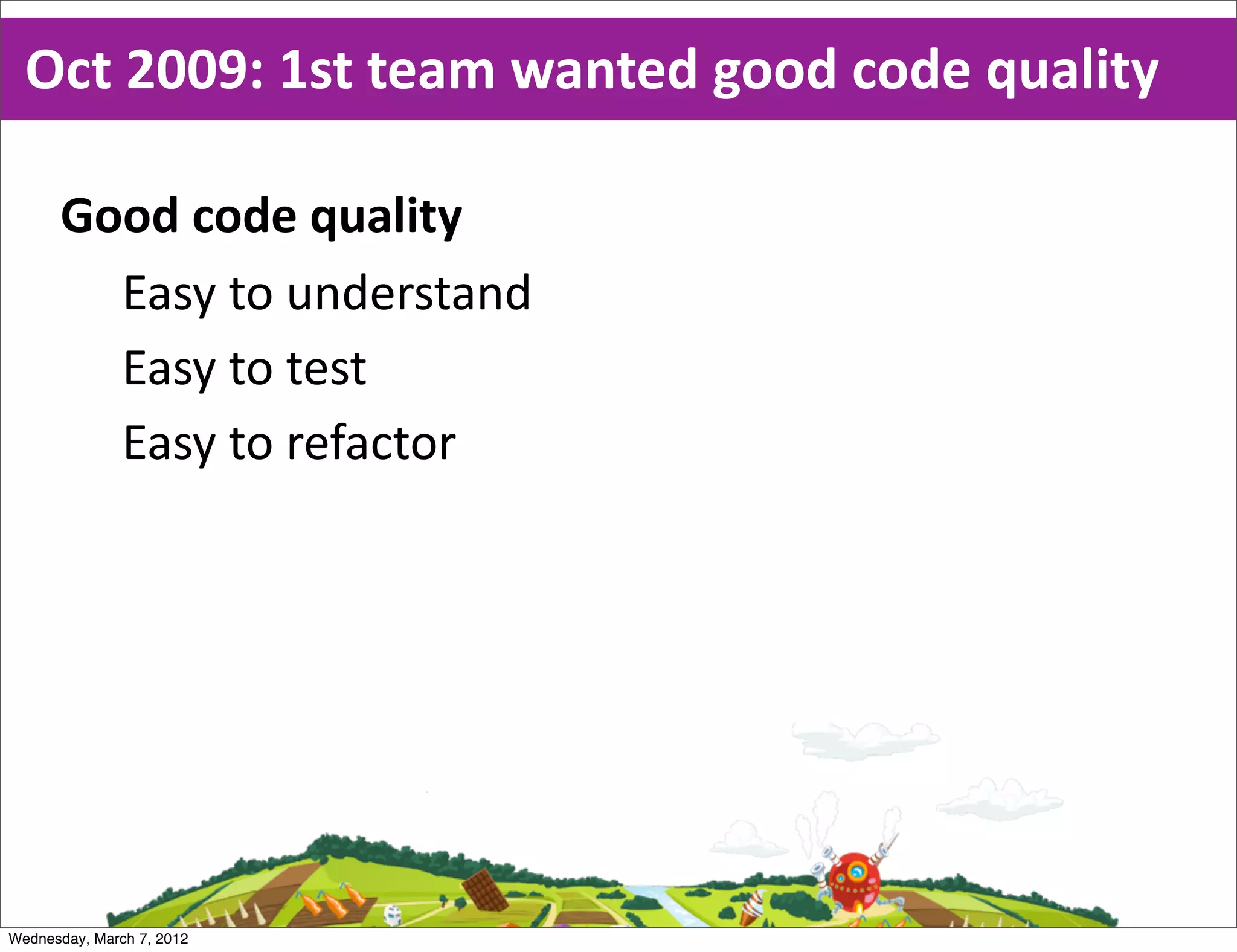 Oct 2009: 1st team wanted good code quality

Good code quality

Easy to understand

Easy to test

Easy to refactor

Wednesday, March 7, 2012